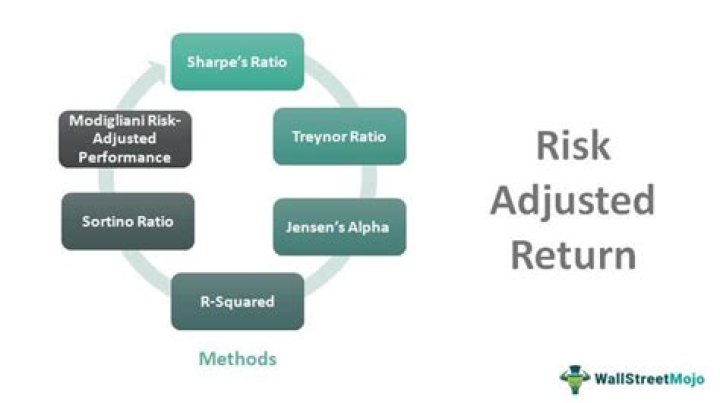 Sharpe's Ratio

Treynor Ratio

Jensen's Alpha

R-Squared

Sortino Ratio

Modigliani Risk-Adjusted Performance

Methods

Risk Adjusted Return

WallStreetMojo